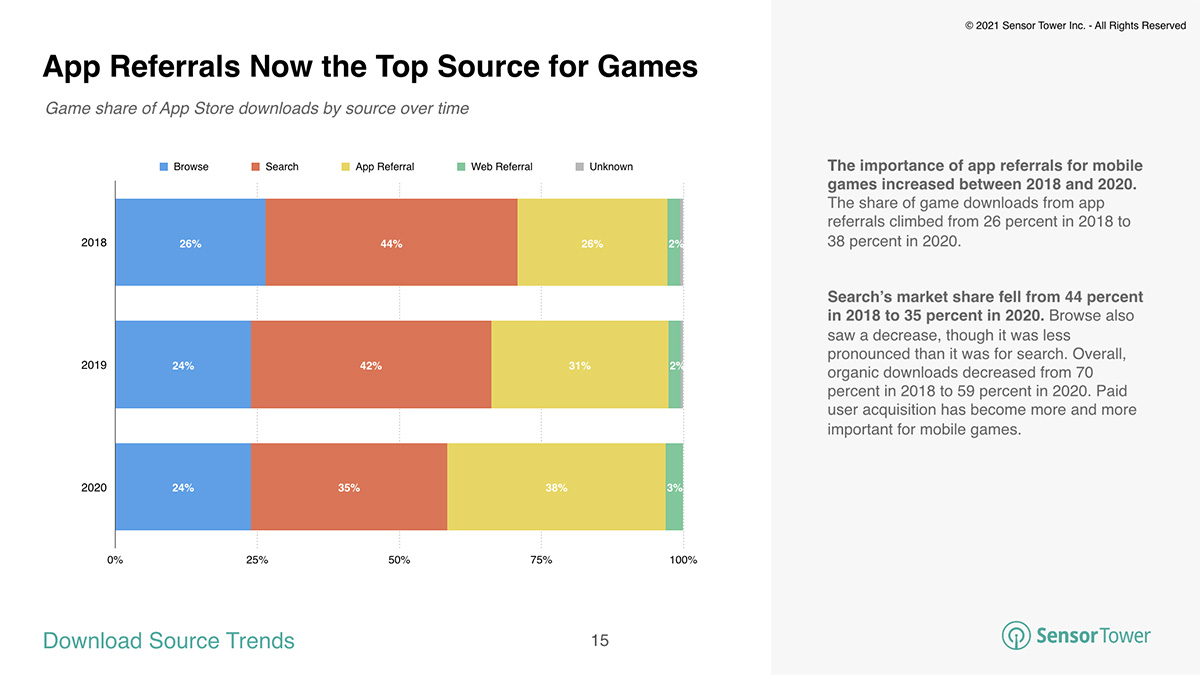 © 2021 Sensor Tower Inc. - All Rights Reserved

App Referrals Now the Top Source for Games

Game share of App Store downloads by source over time

Browse Search App Referral Web Referral Unknown

2018 26% 44% 26% 2%

2019 24% 42% 31% 2%

2020 24% 35% 38% 3%

0% 25% 50% 75% 100%

The importance of app referrals for mobile games increased between 2018 and 2020. The share of game downloads from app referrals climbed from 26 percent in 2018 to 38 percent in 2020.

Search's market share fell from 44 percent in 2018 to 35 percent in 2020. Browse also saw a decrease, though it was less pronounced than it was for search. Overall, organic downloads decreased from 70 percent in 2018 to 59 percent in 2020. Paid user acquisition has become more and more important for mobile games.

Download Source Trends

15

SensorTower